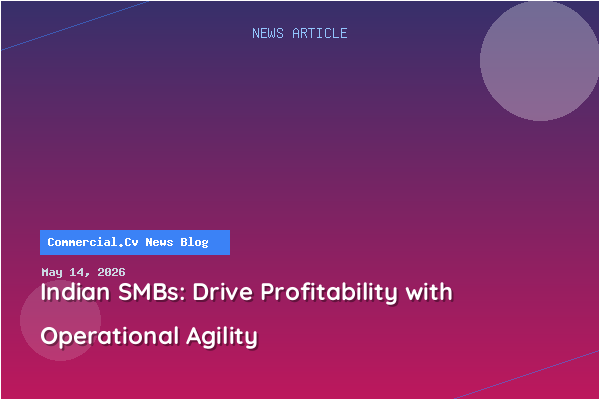 NEWS ARTICLE

Commercial.Cv News Blog

May 14, 2026

Indian SMBs: Drive Profitability with Operational Agility